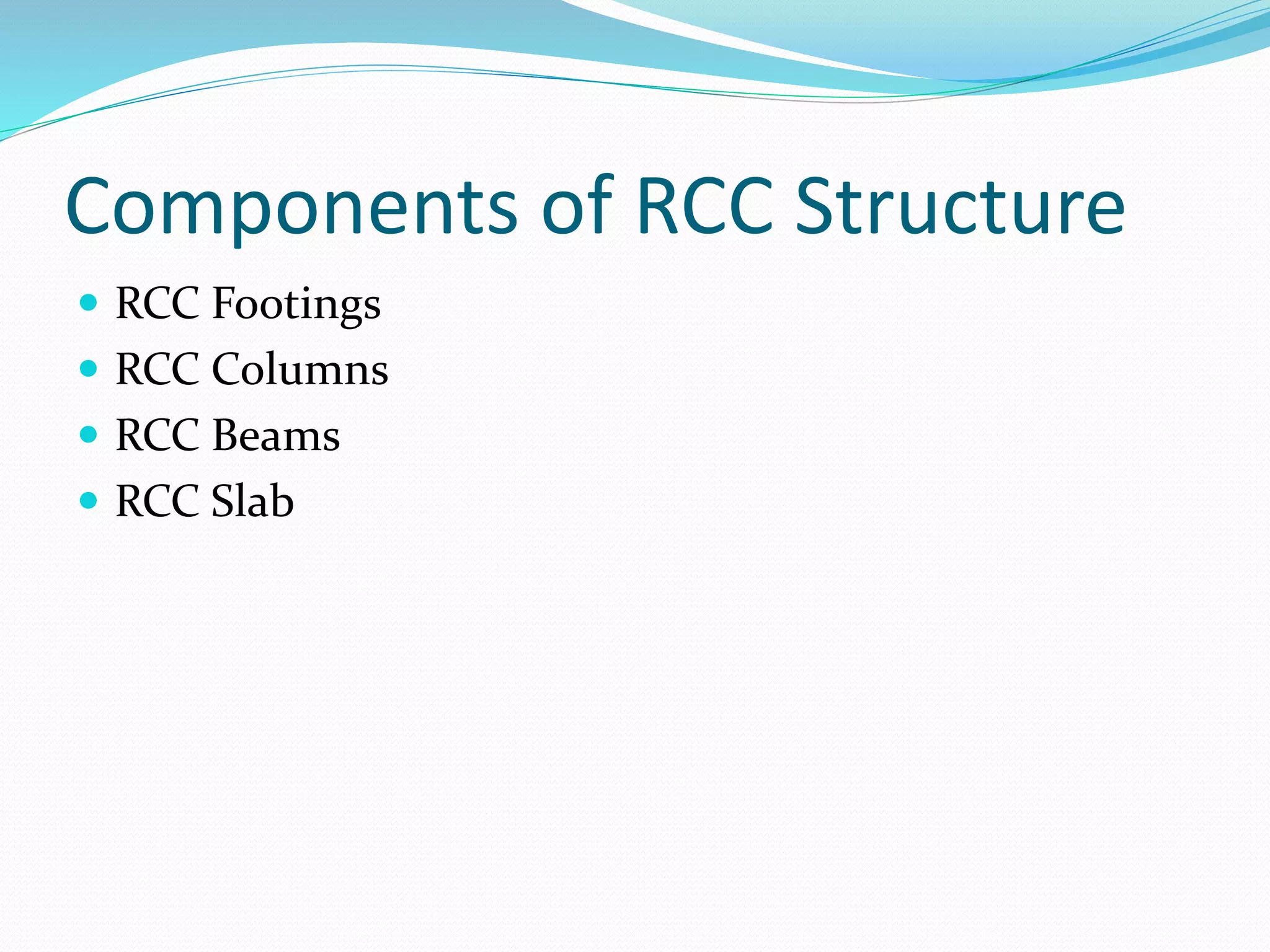 Components of RCC Structure

- RCC Footings
- RCC Columns
- RCC Beams
- RCC Slab